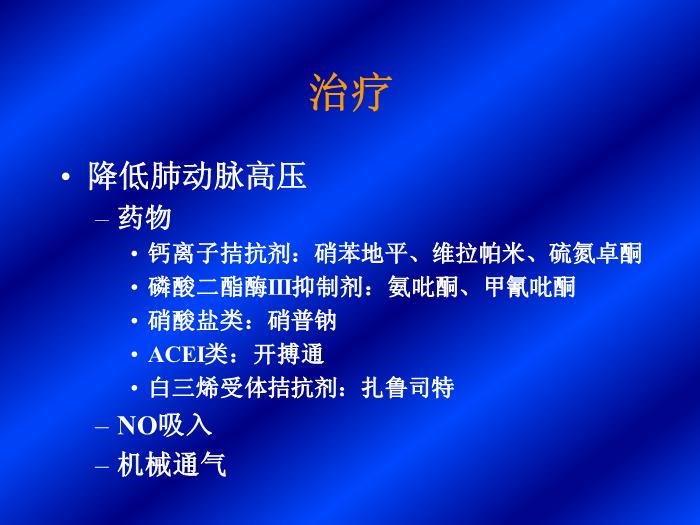 治疗

• 降低肺动脉高压
– 药物
• 钙离子拮抗剂：硝苯地平、维拉帕米、硫氮卓酮
• 磷酸二酯酶III抑制剂：氨吡酮、甲氰吡酮
• 硝酸盐类：硝普钠
• ACEI类：开搏通
• 白三烯受体拮抗剂：扎鲁司特
– NO吸入
– 机械通气